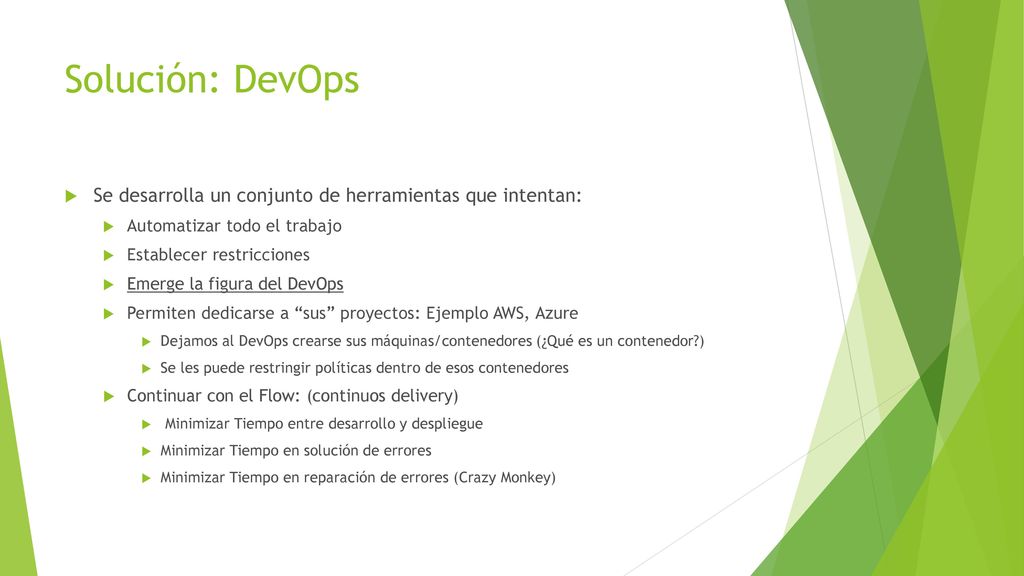 Solución: DevOps

Se desarrolla un conjunto de herramientas que intentan:

Automatizar todo el trabajo

Establecer restricciones

Emerge la figura del DevOps

Permiten dedicarse a “sus” proyectos: Ejemplo AWS, Azure

Dejamos al DevOps crearse sus máquinas/contenedores (¿Qué es un contenedor?)

Se les puede restringir políticas dentro de esos contenedores

Continuar con el Flow: (continuos delivery)

Minimizar Tiempo entre desarrollo y despliegue

Minimizar Tiempo en solución de errores

Minimizar Tiempo en reparación de errores (Crazy Monkey)